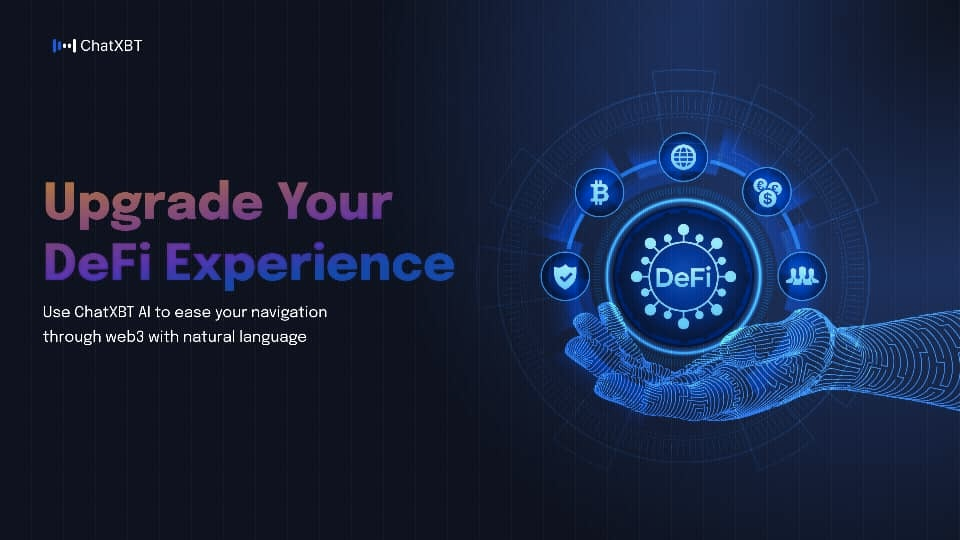 ChatXBT

Upgrade Your DeFi Experience

Use ChatXBT AI to ease your navigation through web3 with natural language

DeFi